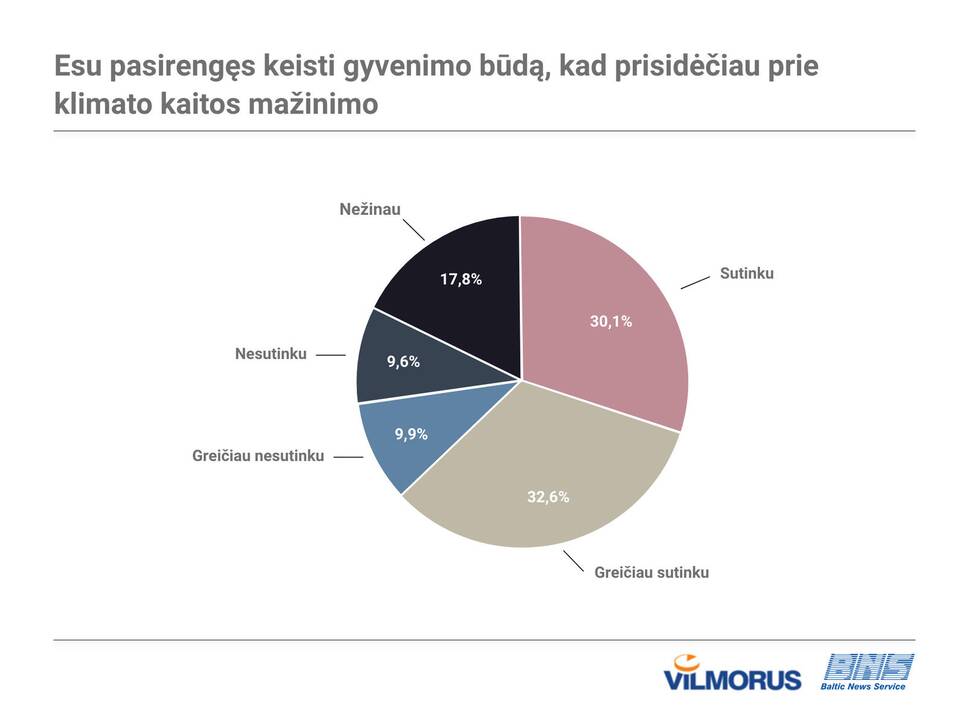 Esu pasirengęs keisti gyvenimo būdą, kad prisidėčiau prie klimato kaitos mažinimo

Nežinau
17,8%
Sutinku
30,1%
Nesutinku
9,6%
Greičiau nesutinku
9,9%
32,6%
Greičiau sutinku

VILMORUS
BNS
Baltic News Service